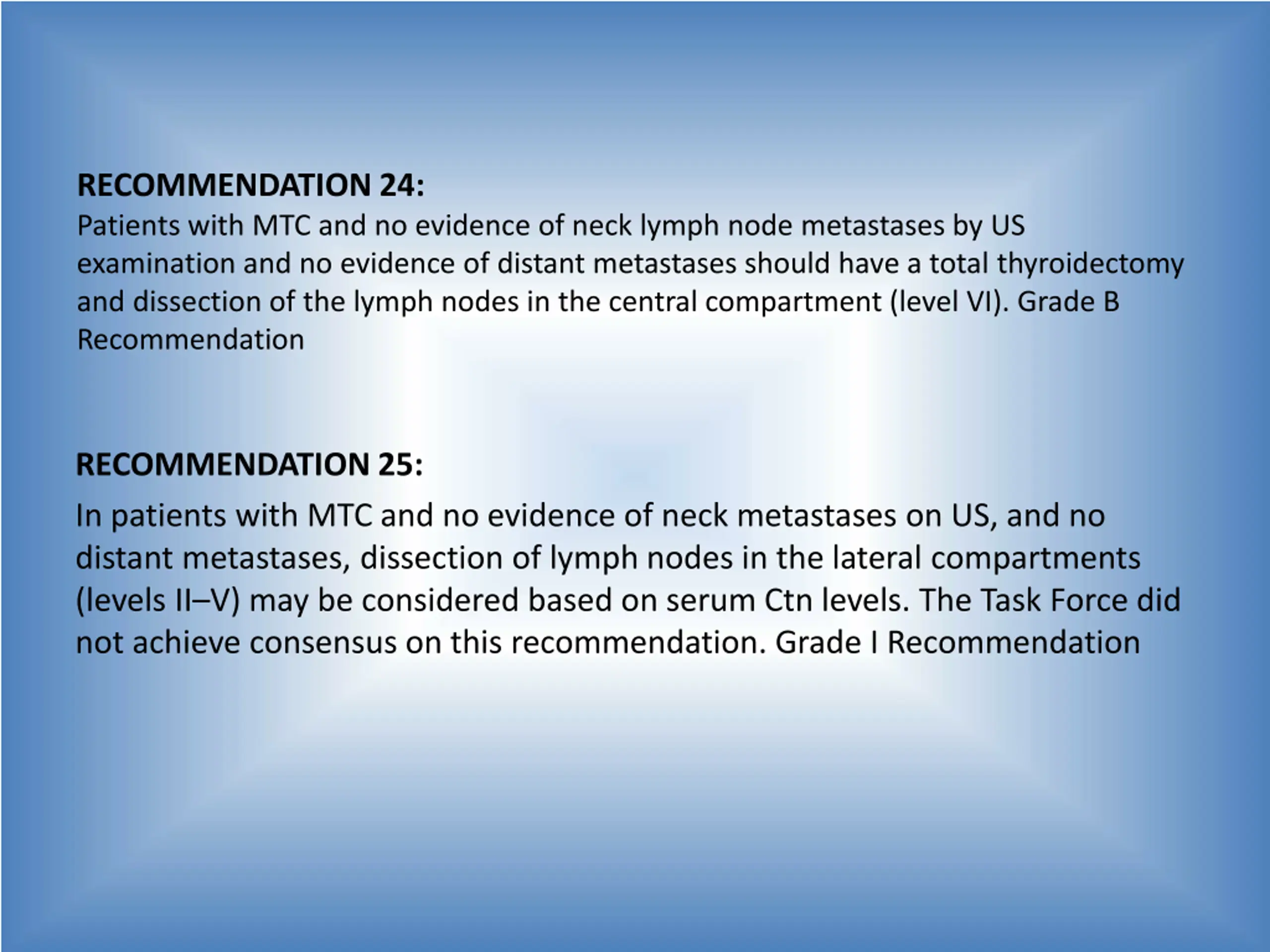 RECOMMENDATION 24:
Patients with MTC and no evidence of neck lymph node metastases by US examination and no evidence of distant metastases should have a total thyroidectomy and dissection of the lymph nodes in the central compartment (level VI). Grade B Recommendation

RECOMMENDATION 25:
In patients with MTC and no evidence of neck metastases on US, and no distant metastases, dissection of lymph nodes in the lateral compartments (levels II–V) may be considered based on serum Ctn levels. The Task Force did not achieve consensus on this recommendation. Grade I Recommendation